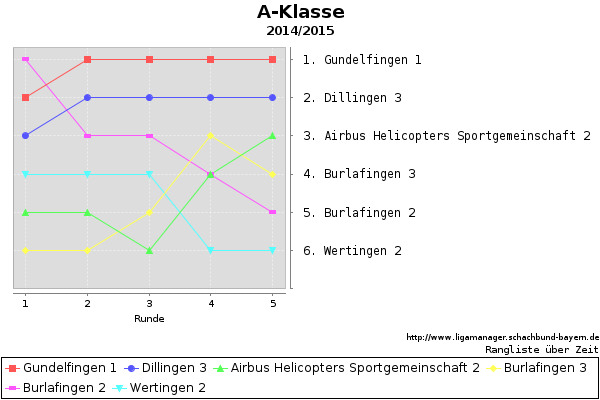 A-Klasse
2014/2015

1. Gundelfingen 1
2. Dillingen 3
3. Airbus Helicopters Sportgemeinschaft 2
4. Burlafingen 3
5. Burlafingen 2
6. Wertingen 2

1 2 3 4 5
Runde

http://www.ligamanager.schachbund-bayern.de
Rangliste über Zeit

Gundelfingen 1 Dillingen 3 Airbus Helicopters Sportgemeinschaft 2 Burlafingen 3 Burlafingen 2 Wertingen 2